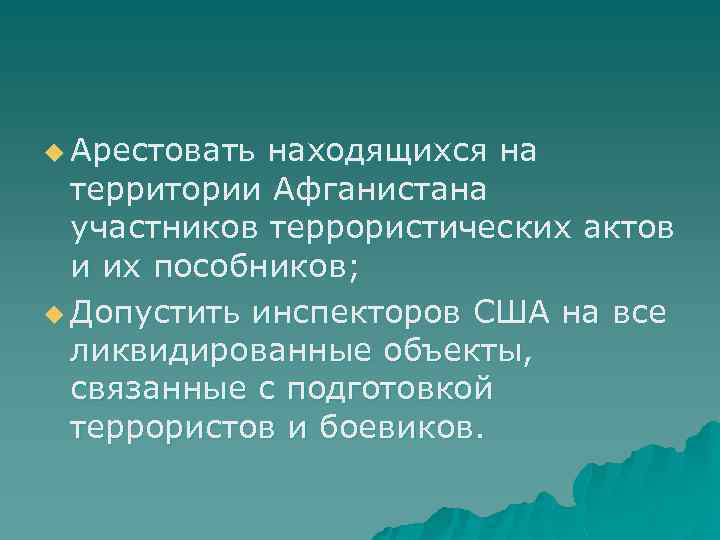 Арестовать находящихся на территории Афганистана участников террористических актов и их пособников;

Допустить инспекторов США на все ликвидированные объекты, связанные с подготовкой террористов и боевиков.